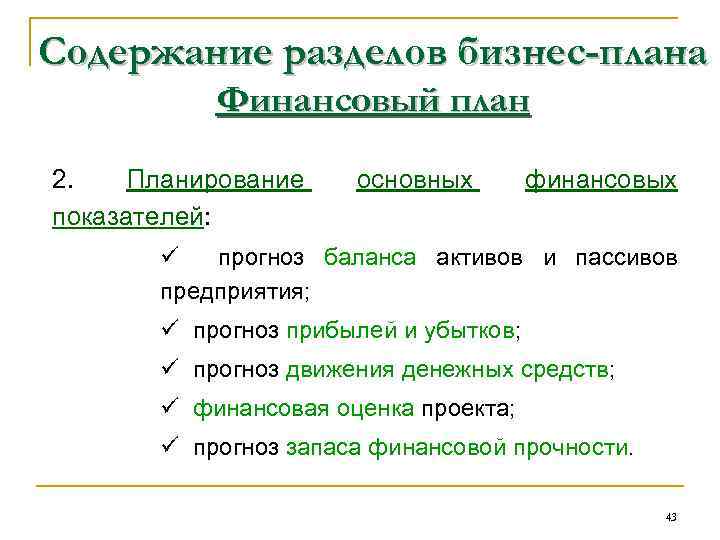 Содержание разделов бизнес-плана
Финансовый план

2. Планирование основных финансовых показателей:

✓ прогноз баланса активов и пассивов предприятия;

✓ прогноз прибылей и убытков;

✓ прогноз движения денежных средств;

✓ финансовая оценка проекта;

✓ прогноз запаса финансовой прочности.

43